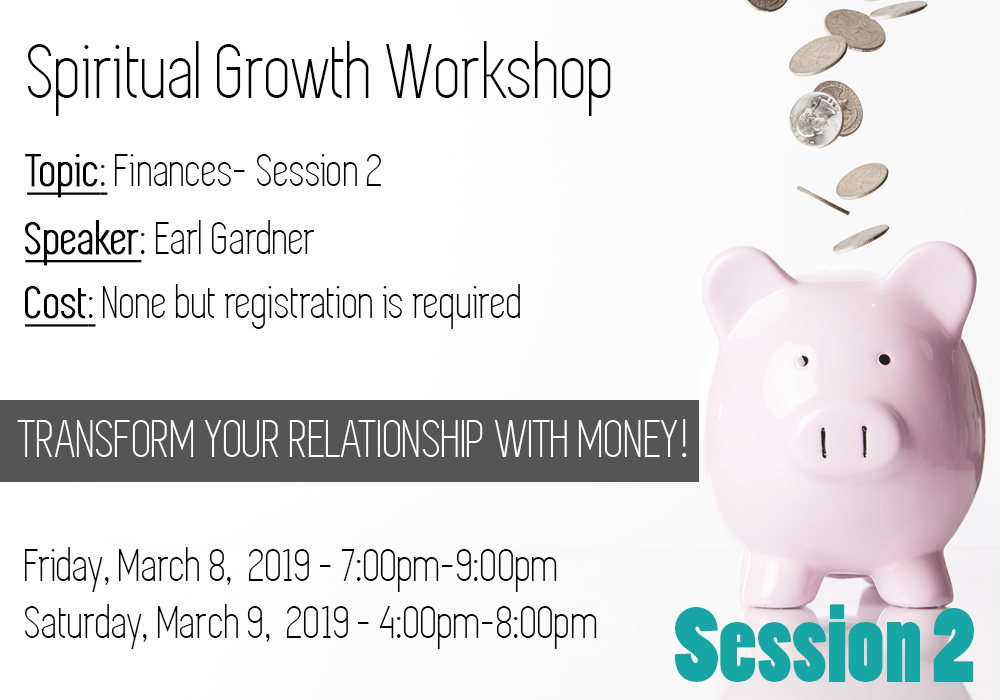 Spiritual Growth Workshop

Topic: Finances- Session 2

Speaker: Earl Gardner

Cost: None but registration is required

TRANSFORM YOUR RELATIONSHIP WITH MONEY!

Friday, March 8, 2019 - 7:00pm-9:00pm

Saturday, March 9, 2019 - 4:00pm-8:00pm

Session 2